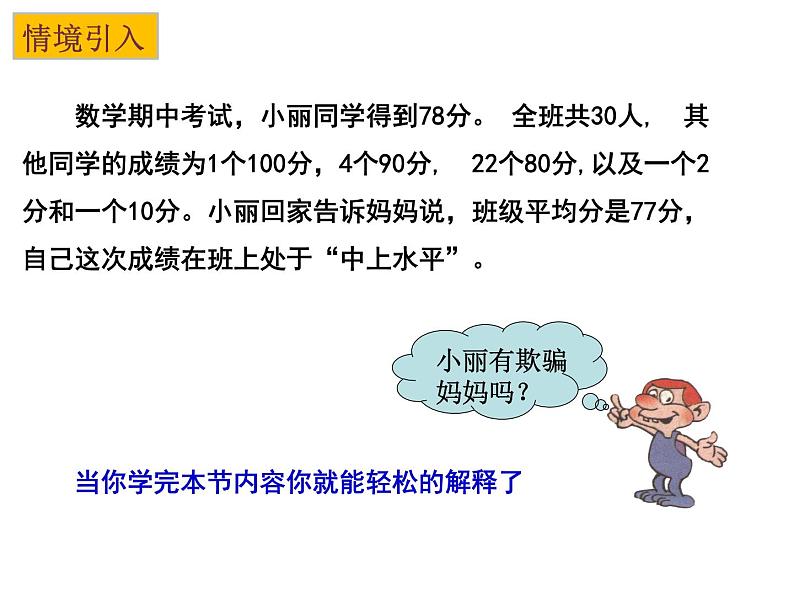 情境引入

数学期中考试，小丽同学得到78分。 全班共30人， 其他同学的成绩为1个100分，4个90分， 22个80分,以及一个2分和一个10分。小丽回家告诉妈妈说，班级平均分是77分，自己这次成绩在班上处于“中上水平”。

小丽有欺骗妈妈吗？

当你学完本节内容你就能轻松的解释了